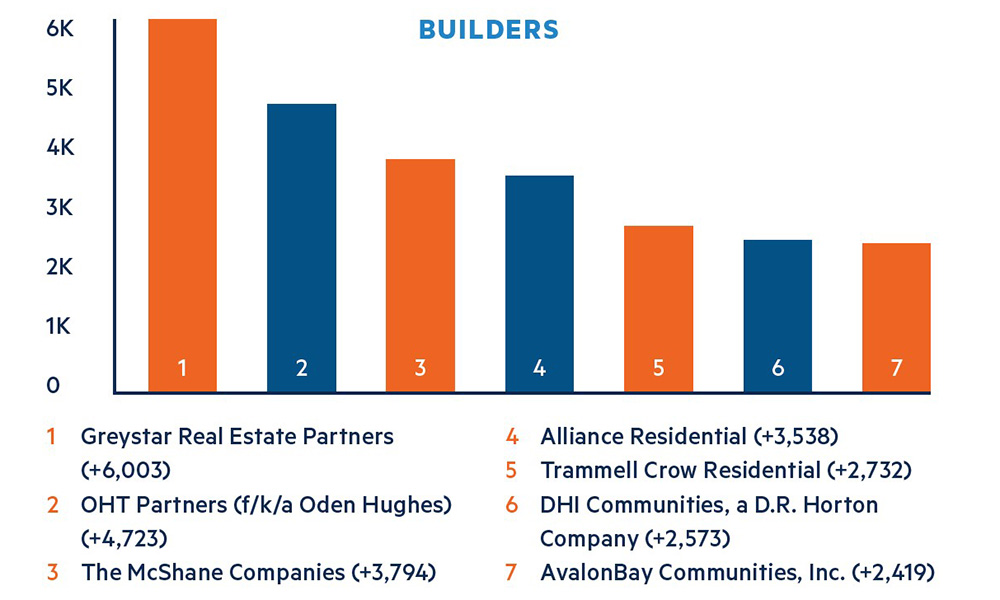 BUILDERS

6K
5K
4K
3K
2K
1K
0

1 2 3 4 5 6 7

1 Greystar Real Estate Partners (+6,003)
2 OHT Partners (f/k/a Oden Hughes) (+4,723)
3 The McShane Companies (+3,794)

4 Alliance Residential (+3,538)
5 Trammell Crow Residential (+2,732)
6 DHI Communities, a D.R. Horton Company (+2,573)
7 AvalonBay Communities, Inc. (+2,419)